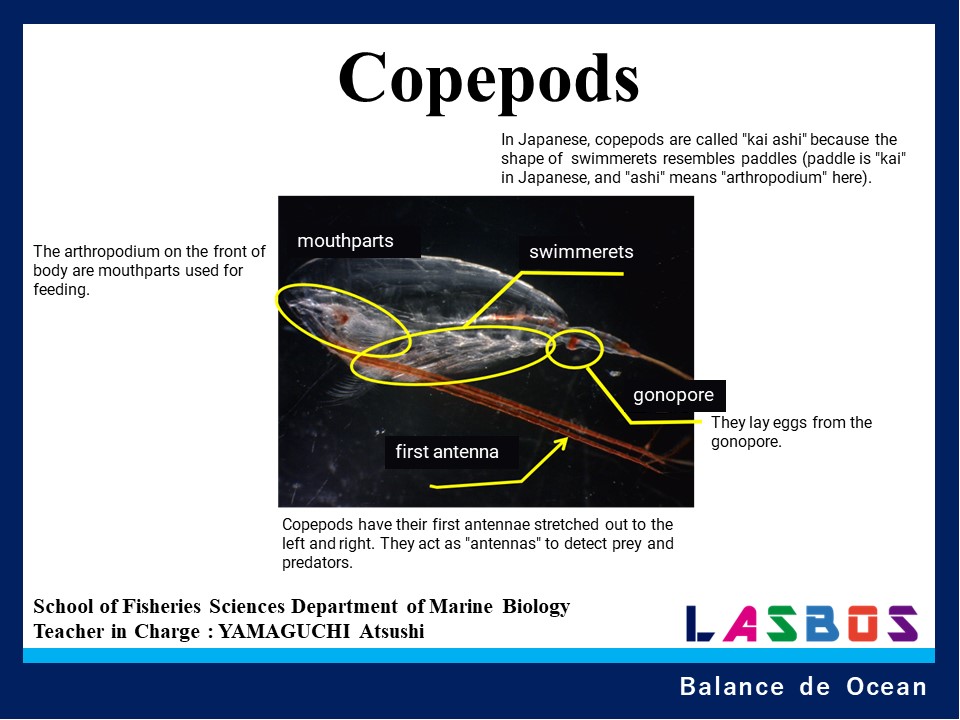 Copepods

In Japanese, copepods are called "kai ashi" because the shape of swimmerets resembles paddles (paddle is "kai" in Japanese, and "ashi" means "arthropodium" here).

The arthropodium on the front of body are mouthparts used for feeding.

mouthparts

swimmerets

gonopore

They lay eggs from the gonopore.

first antenna

Copepods have their first antennae stretched out to the left and right. They act as "antennas" to detect prey and predators.

School of Fisheries Sciences Department of Marine Biology
Teacher in Charge : YAMAGUCHI Atsushi

LASBOS

Balance de Ocean